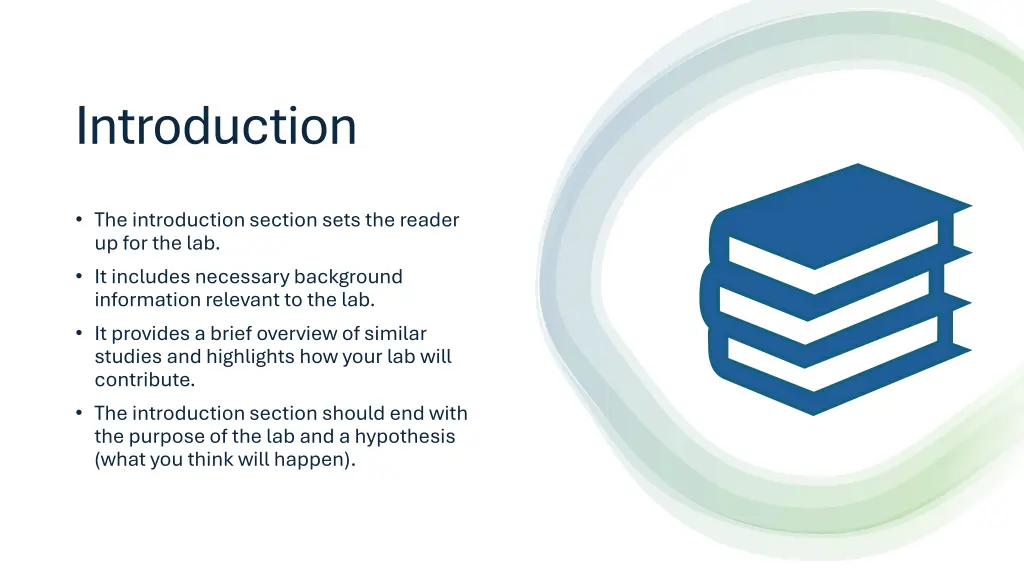 Introduction

• The introduction section sets the reader up for the lab.
• It includes necessary background information relevant to the lab.
• It provides a brief overview of similar studies and highlights how your lab will contribute.
• The introduction section should end with the purpose of the lab and a hypothesis (what you think will happen).